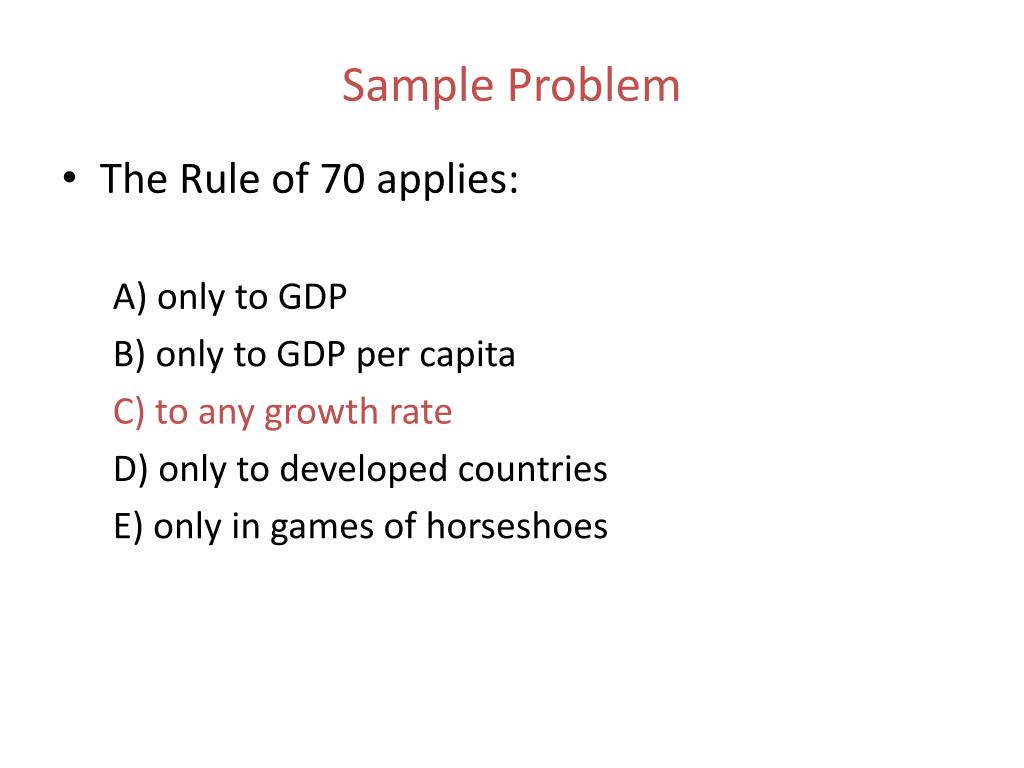 Sample Problem

• The Rule of 70 applies:

A) only to GDP
B) only to GDP per capita
C) to any growth rate
D) only to developed countries
E) only in games of horseshoes